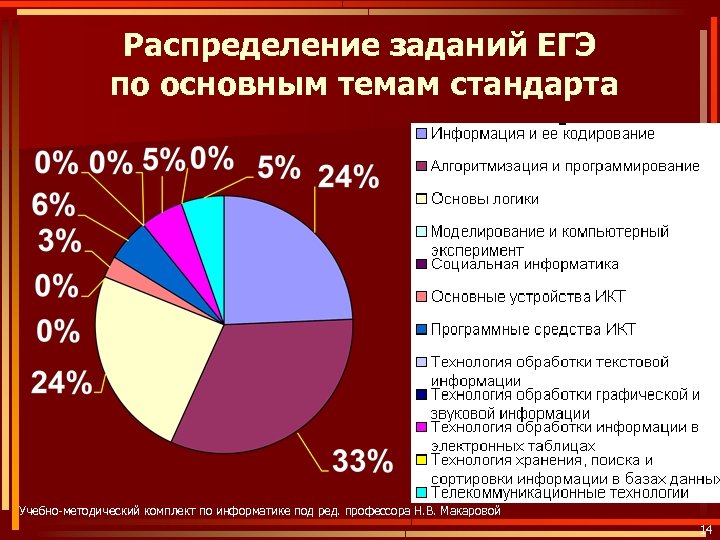 Распределение заданий ЕГЭ по основным темам стандарта

0% 0% 5% 0% 5% 24%
6%
3%
0%
0%
24%
33%

Информация и ее кодирование
Алгоритмизация и программирование
Основы логики
Моделирование и компьютерный эксперимент
Социальная информатика
Основные устройства ИКТ
Программные средства ИКТ
Технология обработки текстовой информации
Технология обработки графической и звуковой информации
Технология обработки информации в электронных таблицах
Технология хранения, поиска и сортировки информации в базах данных
Телекоммуникационные технологии

Учебно-методический комплект по информатике под ред. профессора Н.В. Макаровой

14